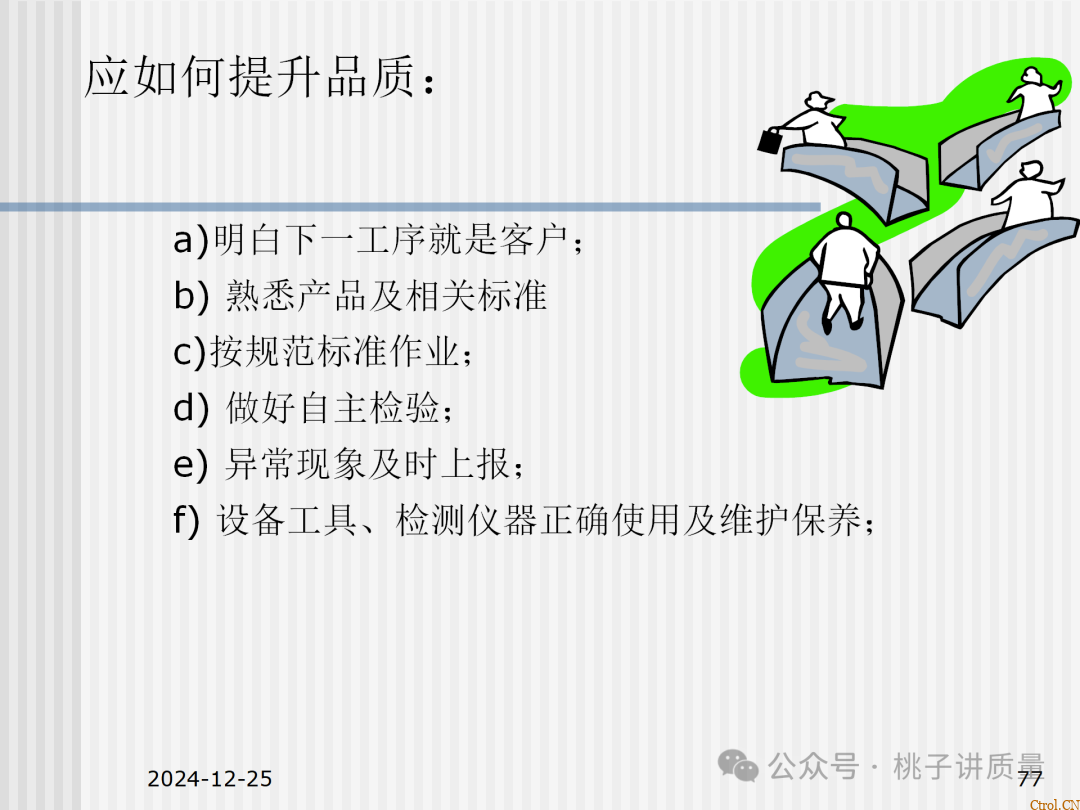 应如何提升品质：

a)明白下一工序就是客户；
b) 熟悉产品及相关标准
c)按规范标准作业；
d) 做好自主检验；
e) 异常现象及时上报；
f) 设备工具、检测仪器正确使用及维护保养；

2024-12-25

公众号 · 桃子讲质量

77

Ctrol.CN